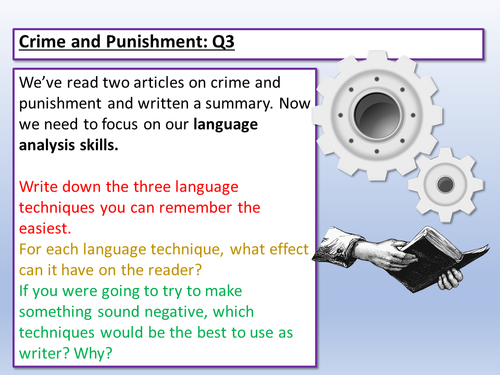 Crime and Punishment: Q3

We've read two articles on crime and punishment and written a summary. Now we need to focus on our language analysis skills.

Write down the three language techniques you can remember the easiest.
For each language technique, what effect can it have on the reader?
If you were going to try to make something sound negative, which techniques would be the best to use as writer? Why?